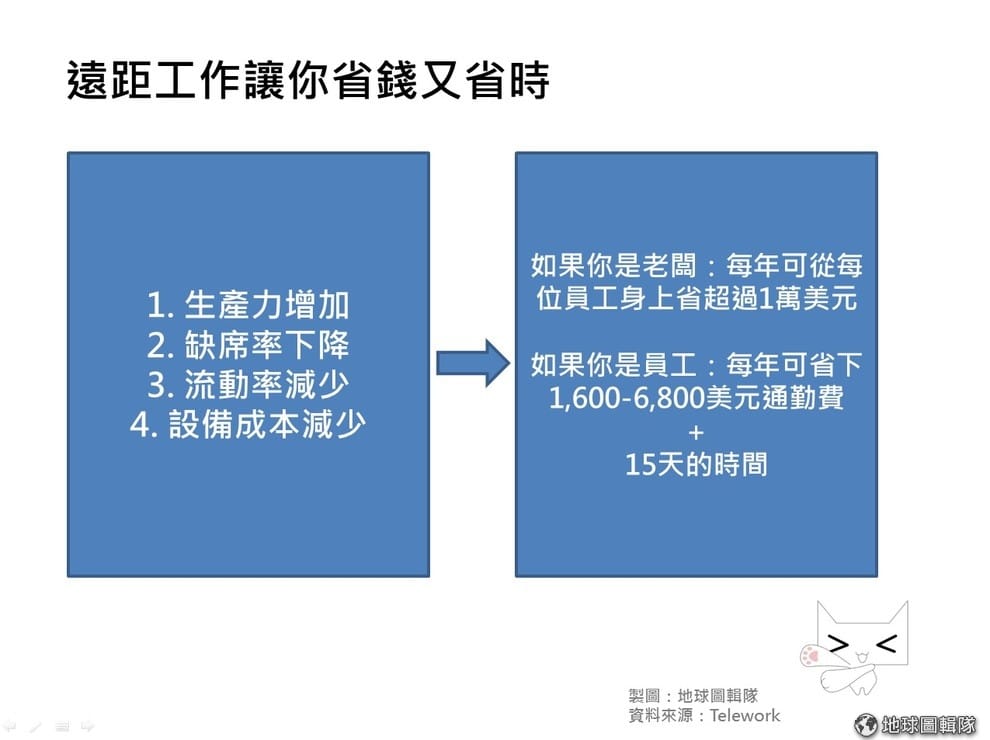 遠距工作讓你省錢又省時

1. 生產力增加
2. 缺席率下降
3. 流動率減少
4. 設備成本減少

如果你是老闆：每年可從每位員工身上省超過1萬美元

如果你是員工：每年可省下1,600-6,800美元通勤費
+
15天的時間

> <

製圖：地球圖輯隊
資料來源：Telework

地球圖輯隊